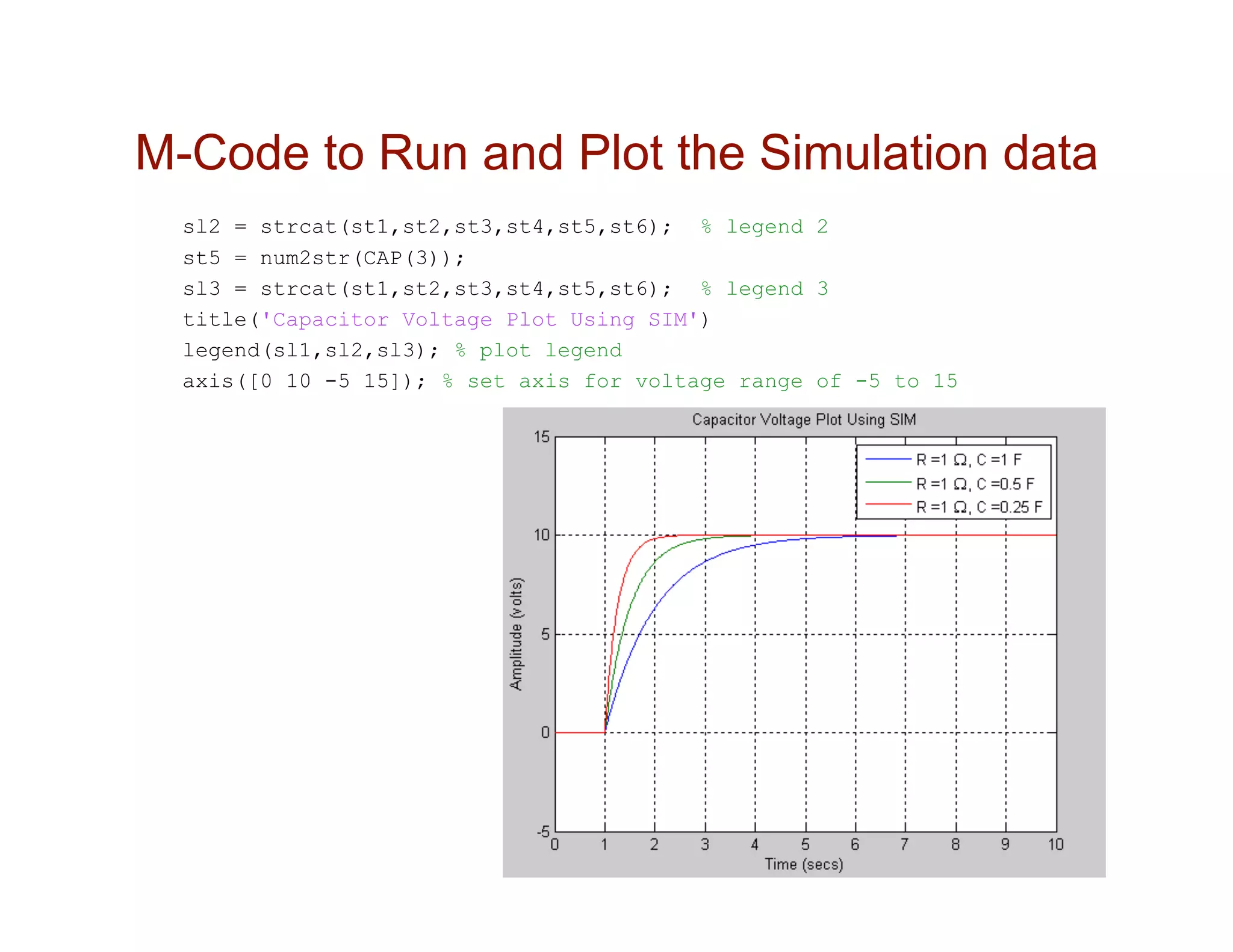 M-Code to Run and Plot the Simulation data

sl2 = strcat(st1,st2,st3,st4,st5,st6); % legend 2
st5 = num2str(CAP(3));
sl3 = strcat(st1,st2,st3,st4,st5,st6); % legend 3
title('Capacitor Voltage Plot Using SIM')
legend(sl1,sl2,sl3); % plot legend
axis([0 10 -5 15]); % set axis for voltage range of -5 to 15

Capacitor Voltage Plot Using SIM

R =1 Ω, C =1 F
R =1 Ω, C =0.5 F
R =1 Ω, C =0.25 F

Amplitude (volts)

15
10
5
0
-5

0 1 2 3 4 5 6 7 8 9 10

Time (secs)